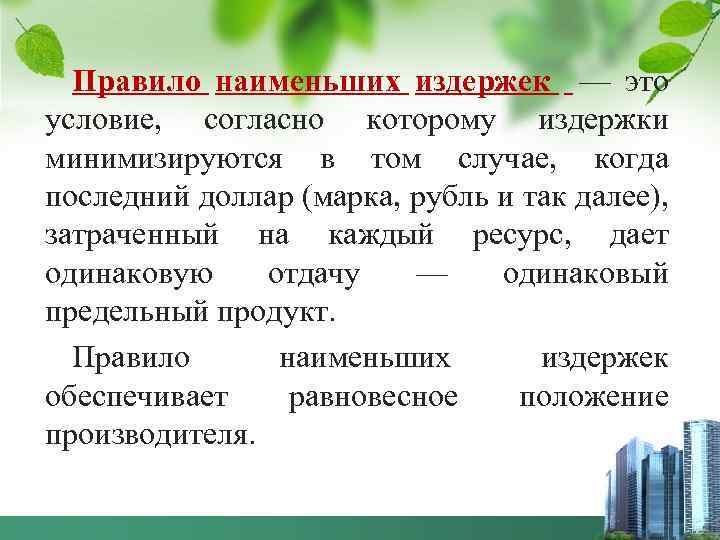 Правило наименьших издержек — это условие, согласно которому издержки минимизируются в том случае, когда последний доллар (марка, рубль и так далее), затраченный на каждый ресурс, дает одинаковую отдачу — одинаковый предельный продукт.

Правило наименьших издержек обеспечивает равновесное положение производителя.